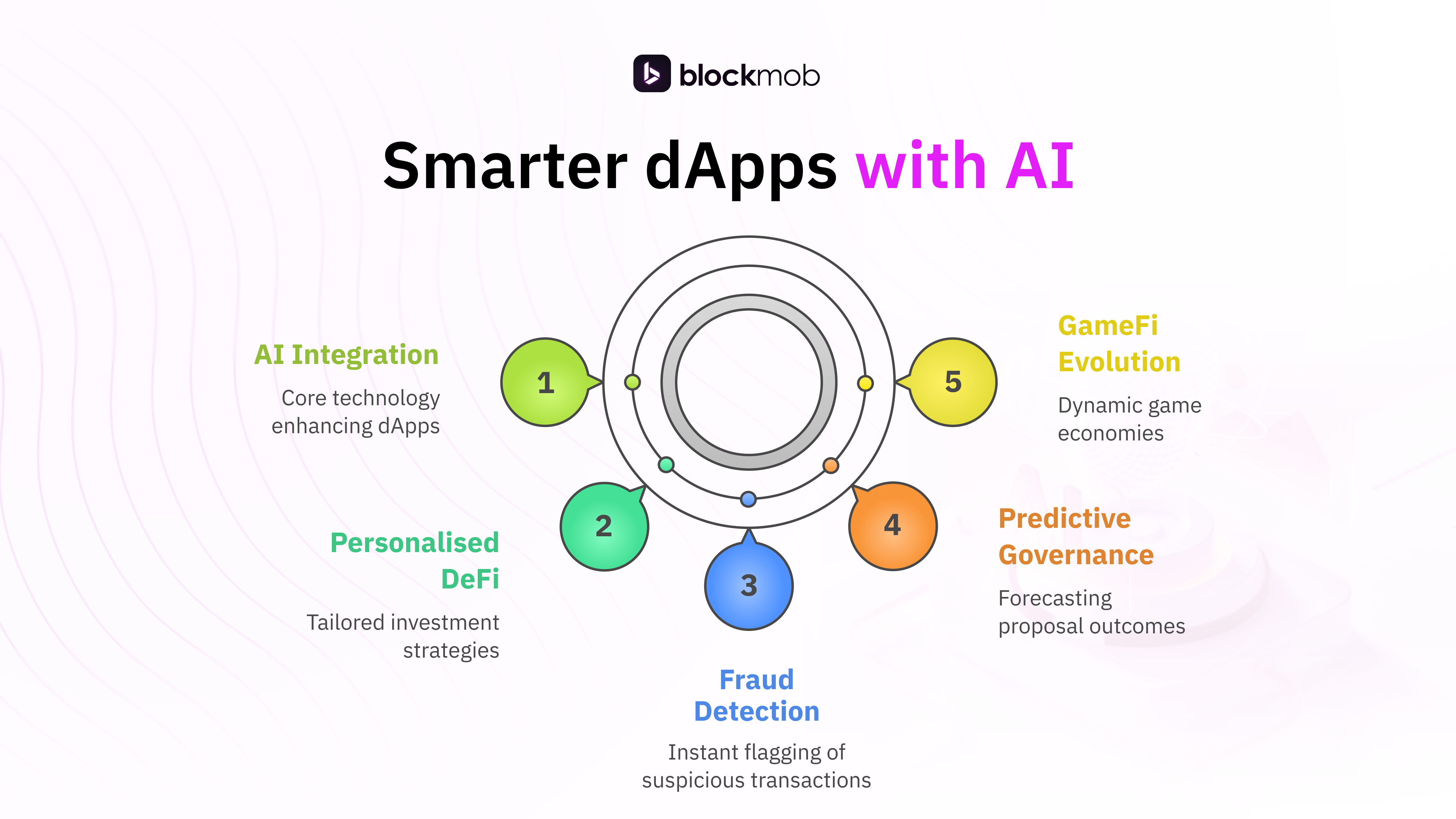 blockmob

Smarter dApps with AI

1
AI Integration
Core technology enhancing dApps

2
Personalised DeFi
Tailored investment strategies

3
Fraud Detection
Instant flagging of suspicious transactions

4
Predictive Governance
Forecasting proposal outcomes

5
GameFi Evolution
Dynamic game economies